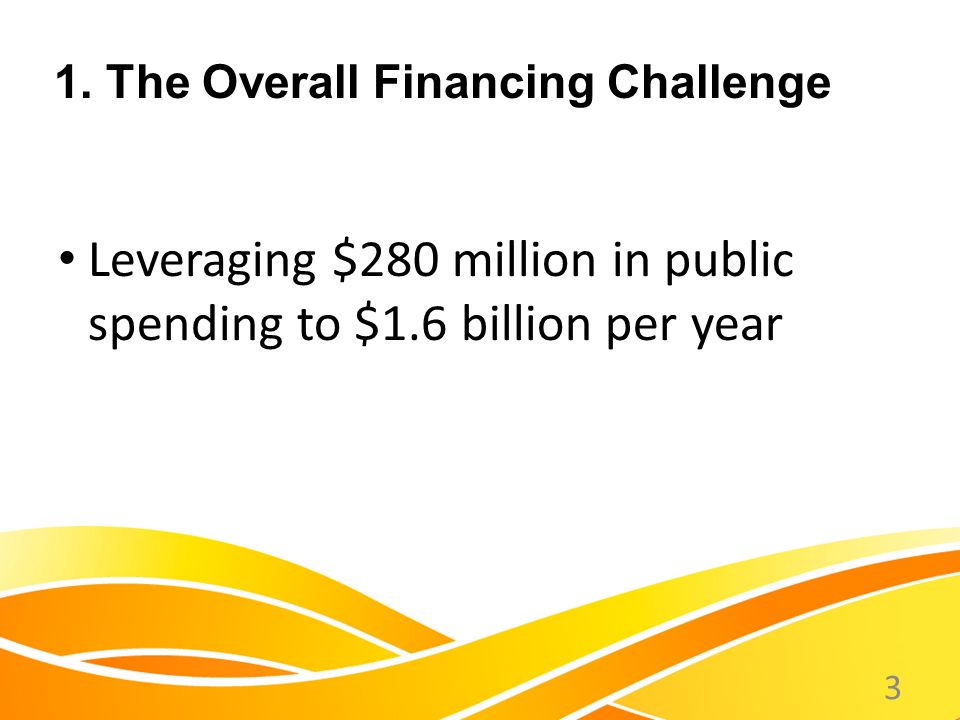 1. The Overall Financing Challenge

• Leveraging \$280 million in public spending to \$1.6 billion per year

3